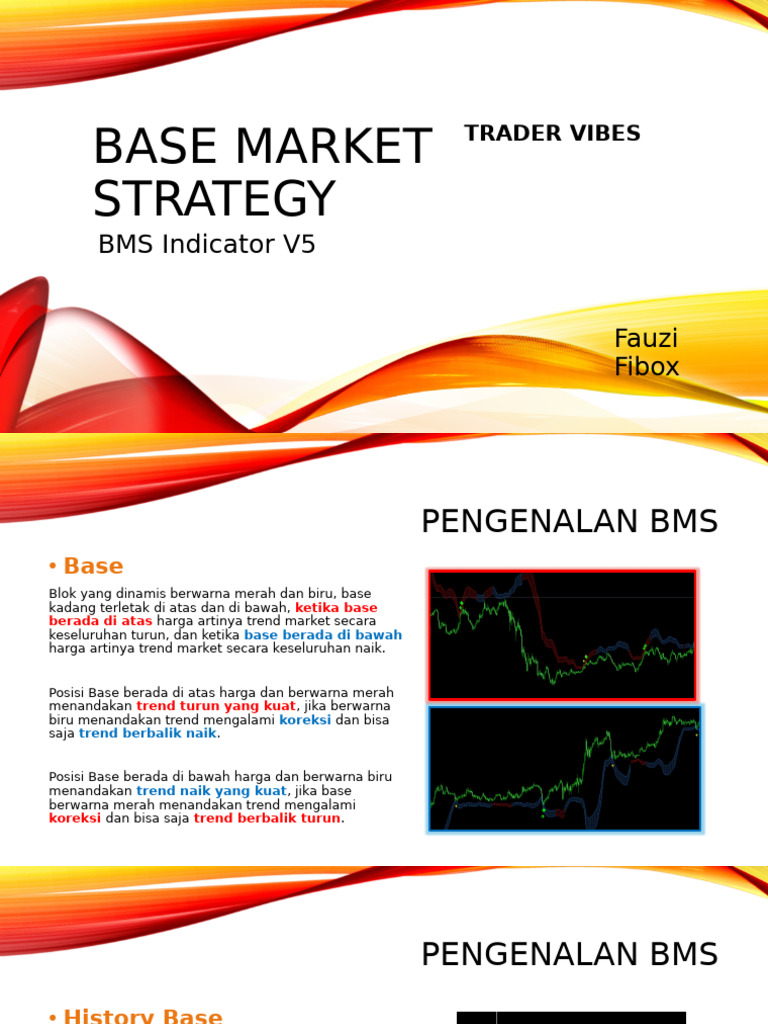 BASE MARKET STRATEGY

TRADER VIBES

BMS Indicator V5

Fauzi Fibox

PENGENALAN BMS

• Base

Blok yang dinamis berwarna merah dan biru, base kadang terletak di atas dan di bawah, ketika base berada di atas harga artinya trend market secara keseluruhan turun, dan ketika base berada di bawah harga artinya trend market secara keseluruhan naik.

Posisi Base berada di atas harga dan berwarna merah menandakan trend turun yang kuat, jika berwarna biru menandakan trend mengalami koreksi dan bisa saja trend berbalik naik.

Posisi Base berada di bawah harga dan berwarna biru menandakan trend naik yang kuat, jika base berwarna merah menandakan trend mengalami koreksi dan bisa saja trend berbalik turun.

PENGENALAN BMS

• History Base